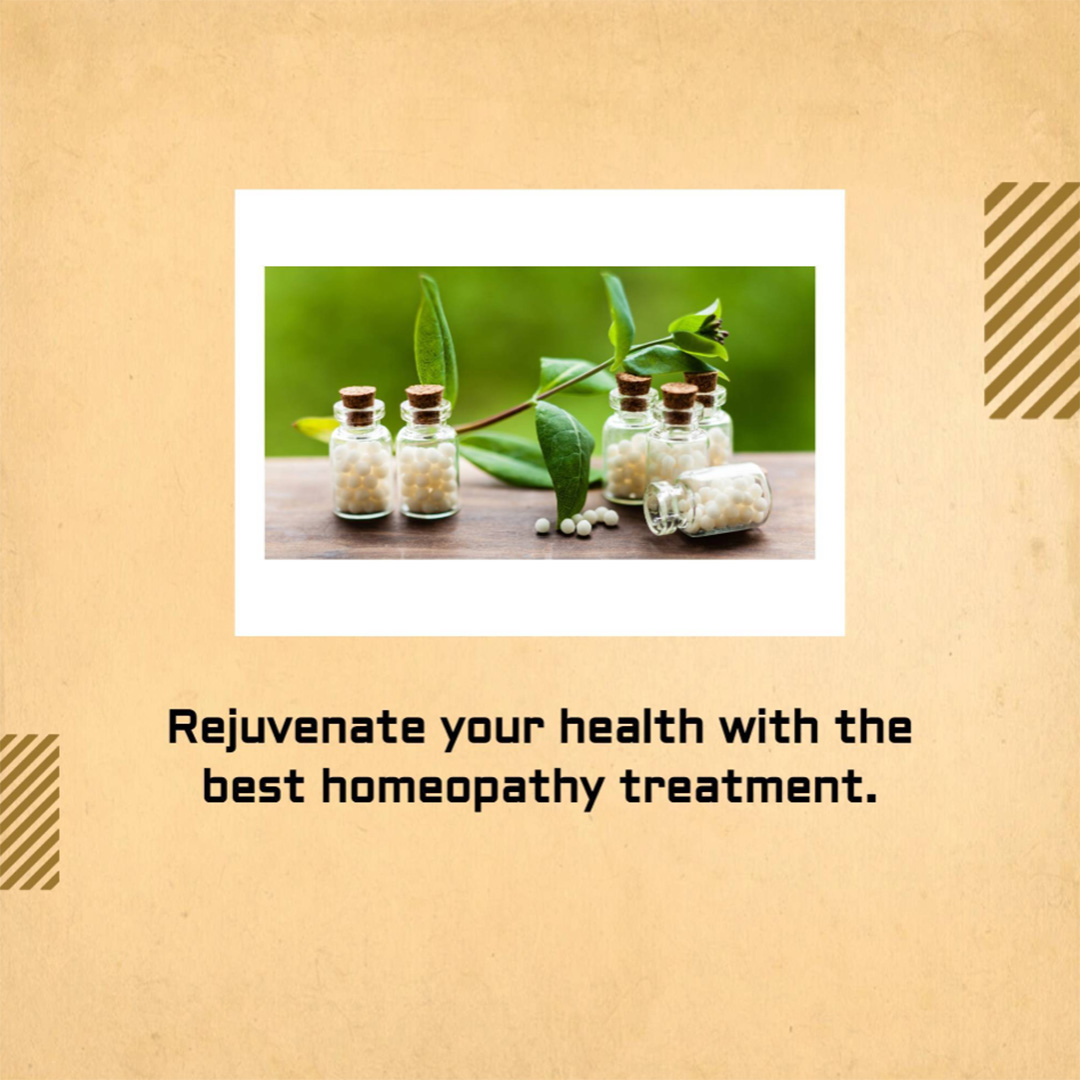 Rejuvenate your health with the best homeopathy treatment.